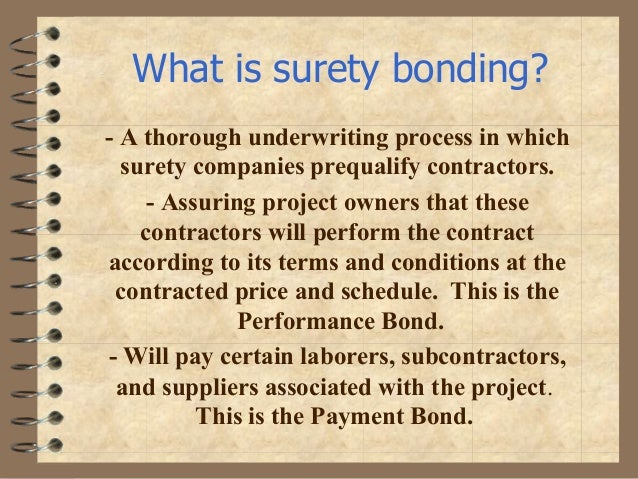 What is surety bonding?

- A thorough underwriting process in which surety companies prequalify contractors.

- Assuring project owners that these contractors will perform the contract according to its terms and conditions at the contracted price and schedule. This is the Performance Bond.

- Will pay certain laborers, subcontractors, and suppliers associated with the project. This is the Payment Bond.